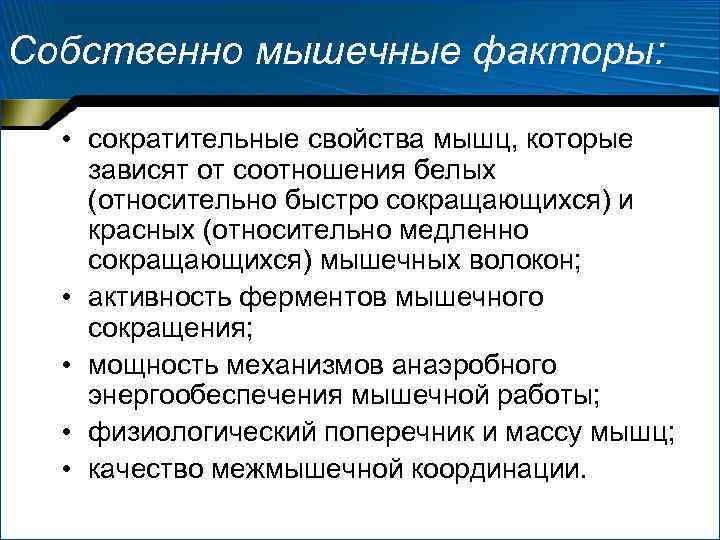 Собственно мышечные факторы:

• сократительные свойства мышц, которые зависят от соотношения белых (относительно быстро сокращающихся) и красных (относительно медленно сокращающихся) мышечных волокон;
• активность ферментов мышечного сокращения;
• мощность механизмов анаэробного энергообеспечения мышечной работы;
• физиологический поперечник и массу мышц;
• качество межмышечной координации.